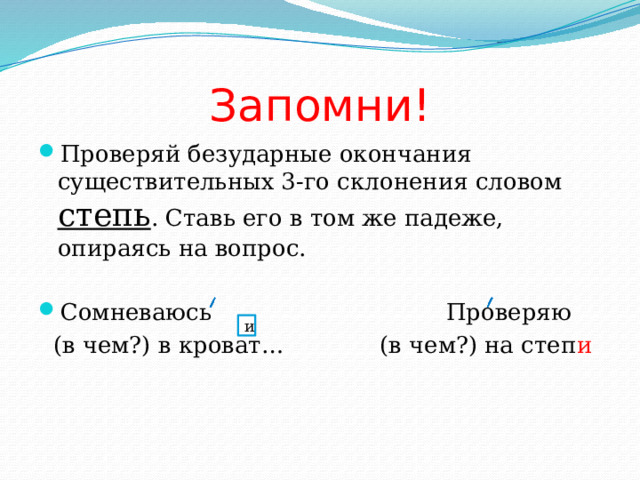 Запомни!

Проверяй безударные окончания существительных 3-го склонения словом степь. Ставь его в том же падеже, опираясь на вопрос.

Сомневаюсь Проверяю

и

(в чем?) в кроват… (в чем?) на степи